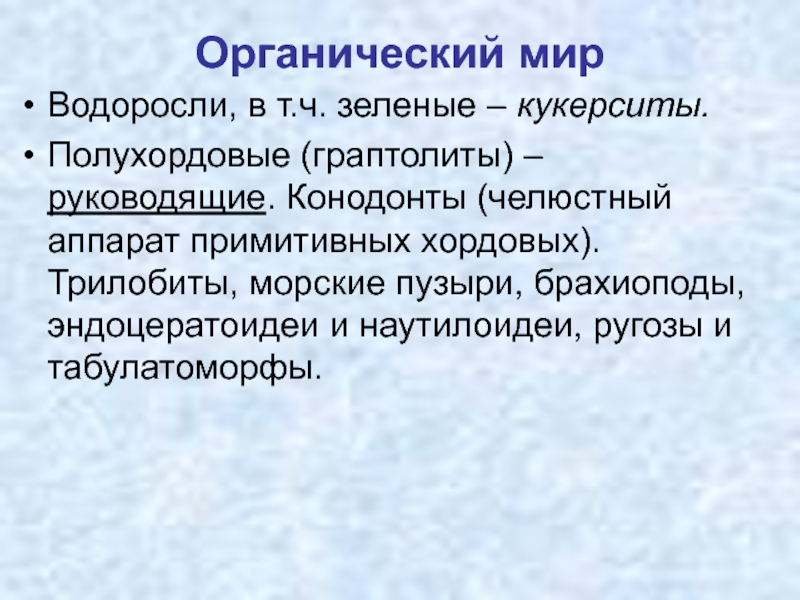 Органический мир

• Водоросли, в т.ч. зеленые – кукерситы.

• Полухордовые (граптолиты) – руководящие. Конодонты (челюстный аппарат примитивных хордовых). Трилобиты, морские пузыри, брахиоподы, эндоцератоидеи и наутилоидеи, ругозы и табулатоморфы.